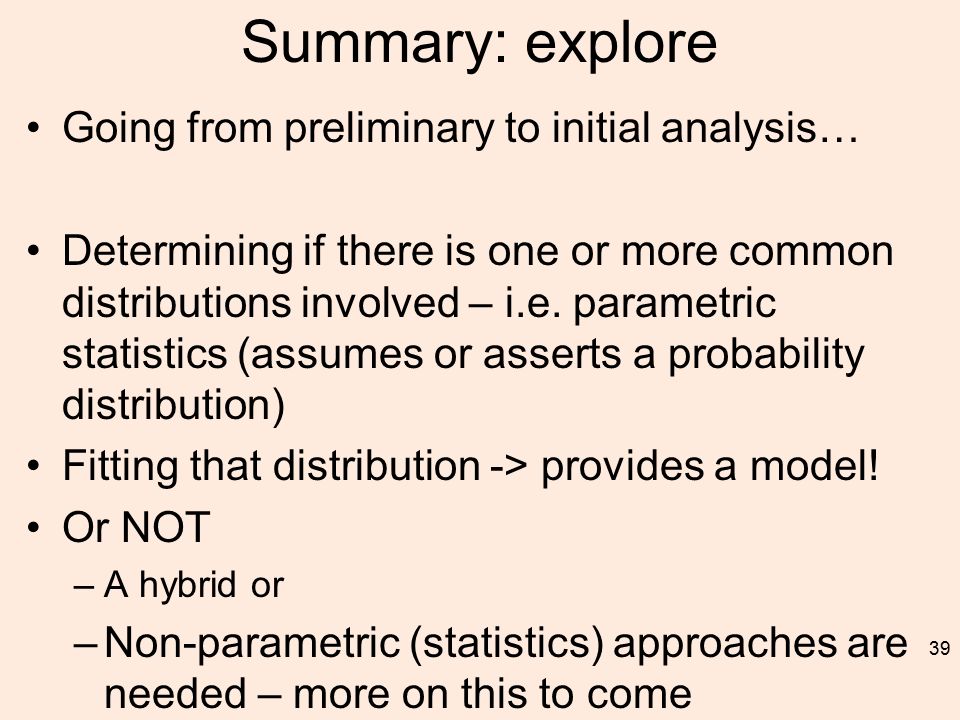 Summary: explore

• Going from preliminary to initial analysis…

• Determining if there is one or more common distributions involved – i.e. parametric statistics (assumes or asserts a probability distribution)

• Fitting that distribution -> provides a model!

• Or NOT

– A hybrid or

– Non-parametric (statistics) approaches are needed – more on this to come

39